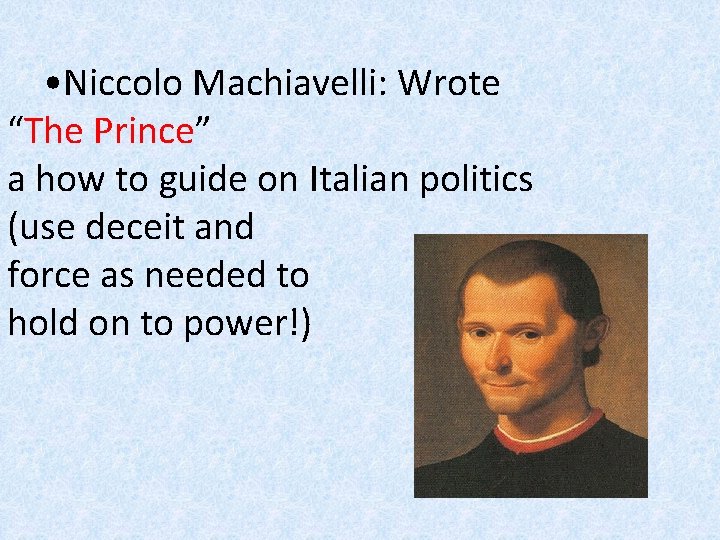 • Niccolo Machiavelli: Wrote "The Prince" a how to guide on Italian politics (use deceit and force as needed to hold on to power!)